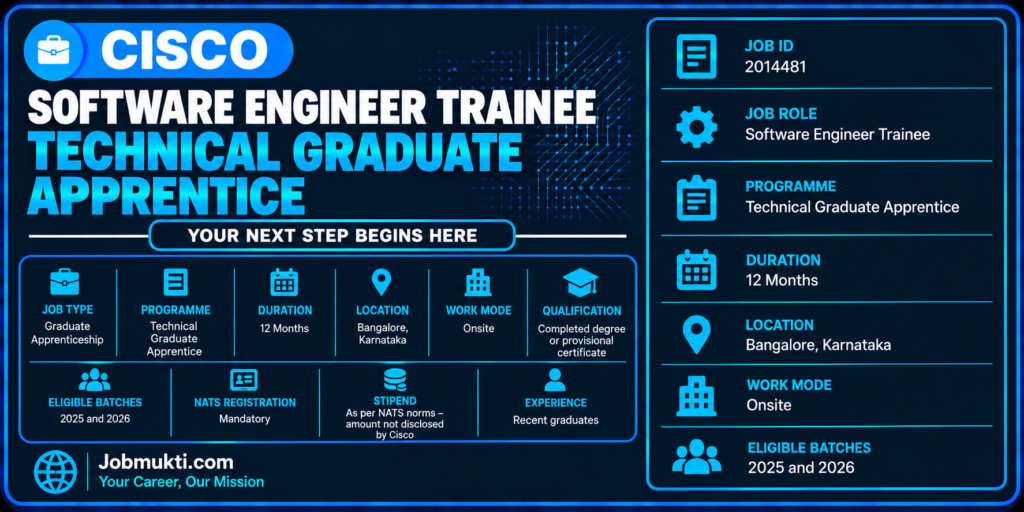 CISCO

SOFTWARE ENGINEER TRAINEE

TECHNICAL GRADUATE APPRENTICE

YOUR NEXT STEP BEGINS HERE

JOB TYPE
Graduate Apprenticeship

PROGRAMME
Technical Graduate Apprentice

DURATION
12 Months

LOCATION
Bangalore, Karnataka

WORK MODE
Onsite

QUALIFICATION
Completed degree or provisional certificate

ELIGIBLE BATCHES
2025 and 2026

NATS REGISTRATION
Mandatory

STIPEND
As per NATS norms – amount not disclosed by Cisco

EXPERIENCE
Recent graduates

Jobmukti.com
Your Career, Our Mission

JOB ID
2014481

JOB ROLE
Software Engineer Trainee

PROGRAMME
Technical Graduate Apprentice

DURATION
12 Months

LOCATION
Bangalore, Karnataka

WORK MODE
Onsite

ELIGIBLE BATCHES
2025 and 2026